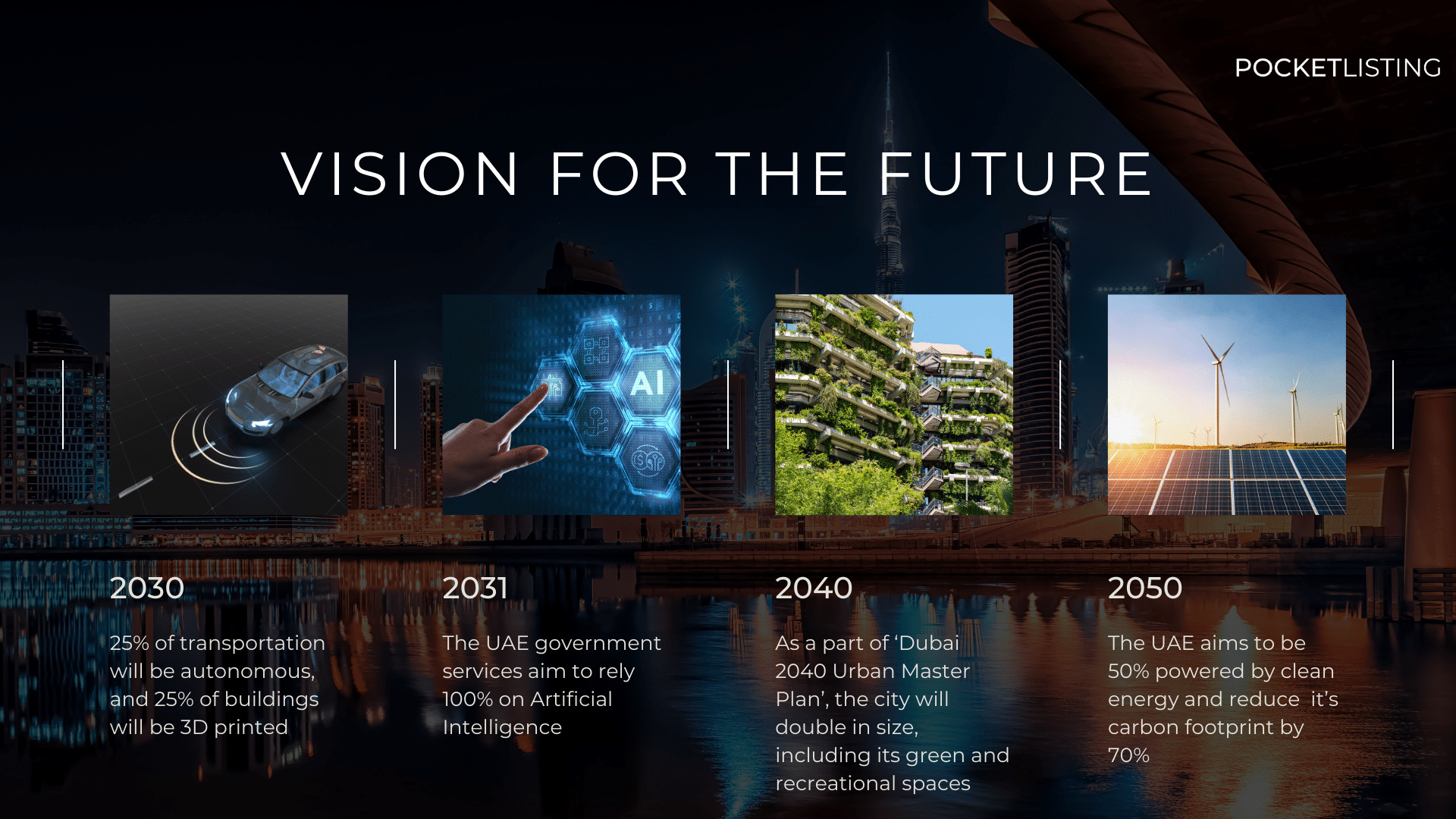 POCKETLISTING

VISION FOR THE FUTURE

AI

2030

25% of transportation will be autonomous, and 25% of buildings will be 3D printed

2031

The UAE government services aim to rely 100% on Artificial Intelligence

2040

As a part of ‘Dubai 2040 Urban Master Plan’, the city will double in size, including its green and recreational spaces

2050

The UAE aims to be 50% powered by clean energy and reduce it’s carbon footprint by 70%